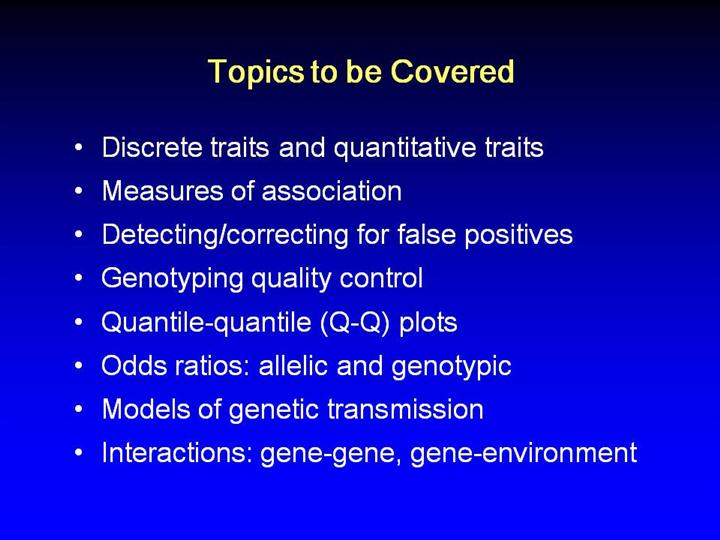 Topics to be Covered

• Discrete traits and quantitative traits
• Measures of association
• Detecting/correcting for false positives
• Genotyping quality control
• Quantile-quantile (Q-Q) plots
• Odds ratios: allelic and genotypic
• Models of genetic transmission
• Interactions: gene-gene, gene-environment